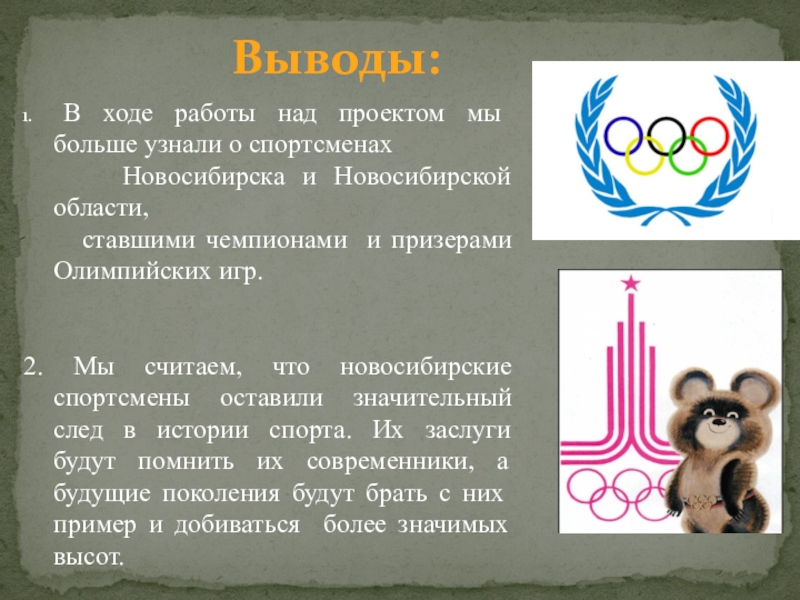 Выводы:

1. В ходе работы над проектом мы больше узнали о спортсменах Новосибирска и Новосибирской области, ставшими чемпионами и призерами Олимпийских игр.

2. Мы считаем, что новосибирские спортсмены оставили значительный след в истории спорта. Их заслуги будут помнить их современники, а будущие поколения будут брать с них пример и добиваться более значимых высот.